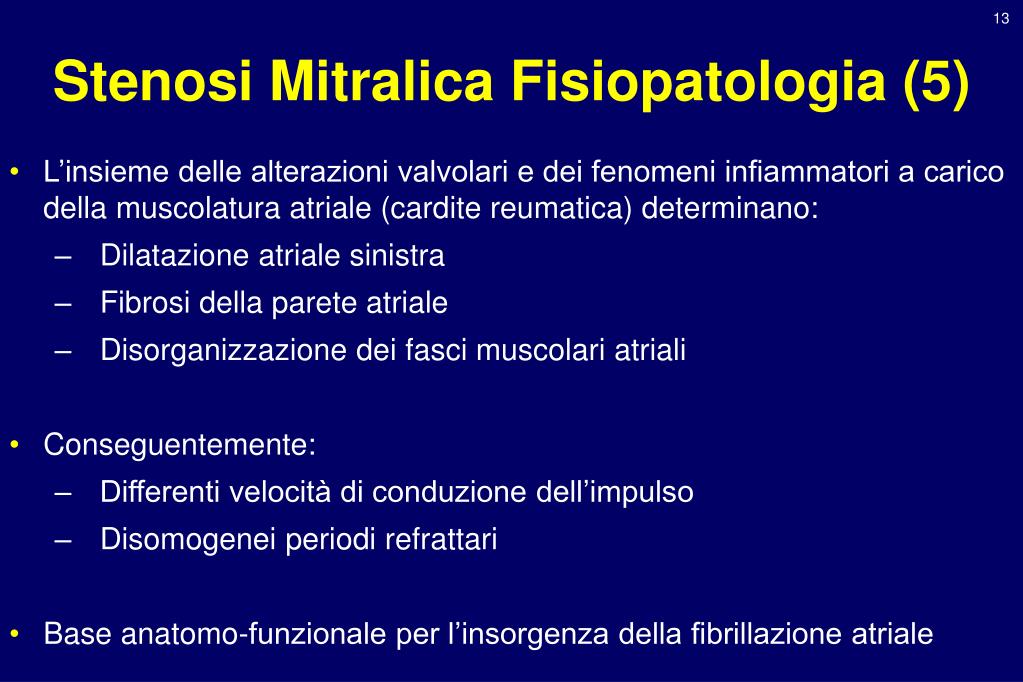 13

Stenosi Mitralica Fisiopatologia (5)

• L’insieme delle alterazioni valvolari e dei fenomeni infiammatori a carico della muscolatura atriale (cardite reumatica) determinano:
– Dilatazione atriale sinistra
– Fibrosi della parete atriale
– Disorganizzazione dei fasci muscolari atriali

• Conseguentemente:
– Differenti velocità di conduzione dell’impulso
– Disomogenei periodi refrattari

• Base anatomo-funzionale per l’insorgenza della fibrillazione atriale